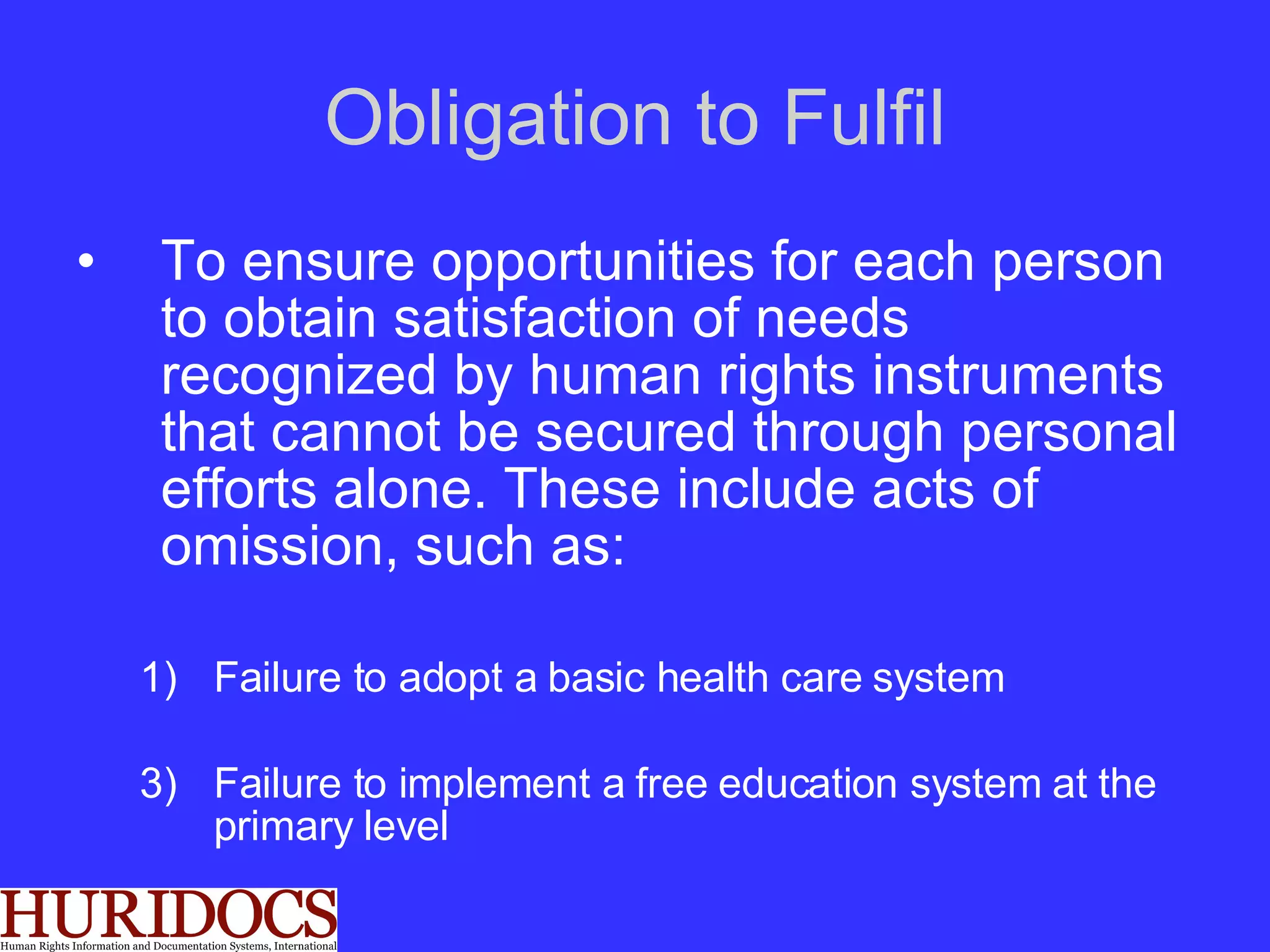 Obligation to Fulfil

• To ensure opportunities for each person to obtain satisfaction of needs recognized by human rights instruments that cannot be secured through personal efforts alone. These include acts of omission, such as:

1) Failure to adopt a basic health care system

3) Failure to implement a free education system at the primary level

HURIDOCS
Human Rights Information and Documentation Systems, International